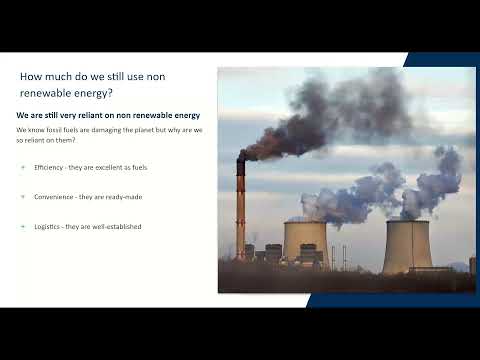 How much do we still use non renewable energy?

We are still very reliant on non renewable energy

We know fossil fuels are damaging the planet but why are we so reliant on them?

Efficiency - they are excellent as fuels

Convenience - they are ready-made

Logistics - they are well-established